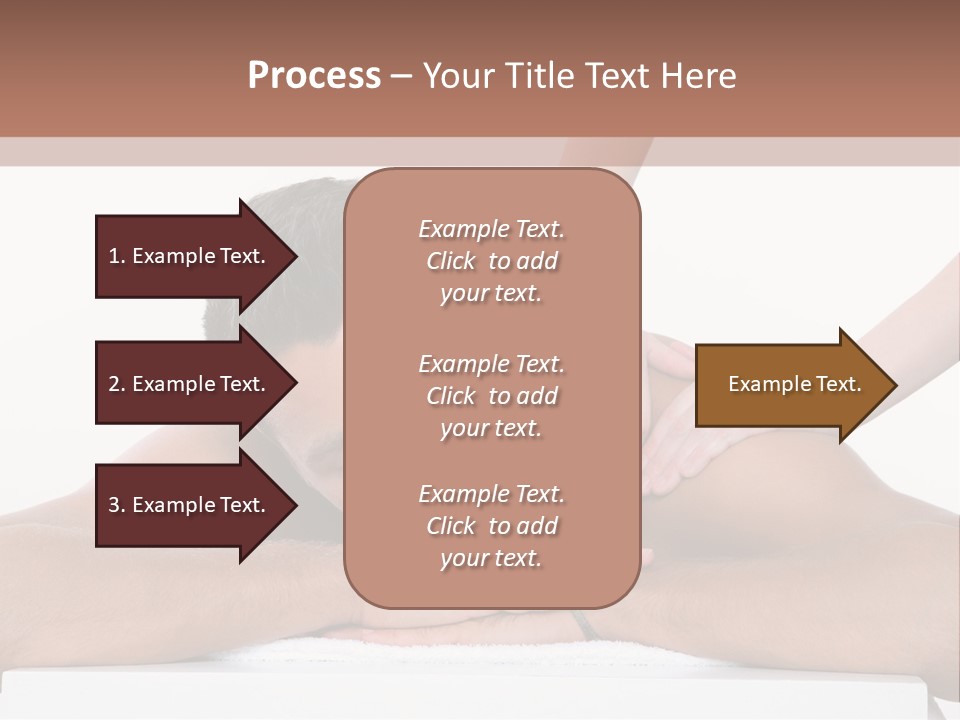 Process – Your Title Text Here

1. Example Text.

2. Example Text.

3. Example Text.

Example Text. Click to add your text.

Example Text. Click to add your text.

Example Text. Click to add your text.

Example Text.